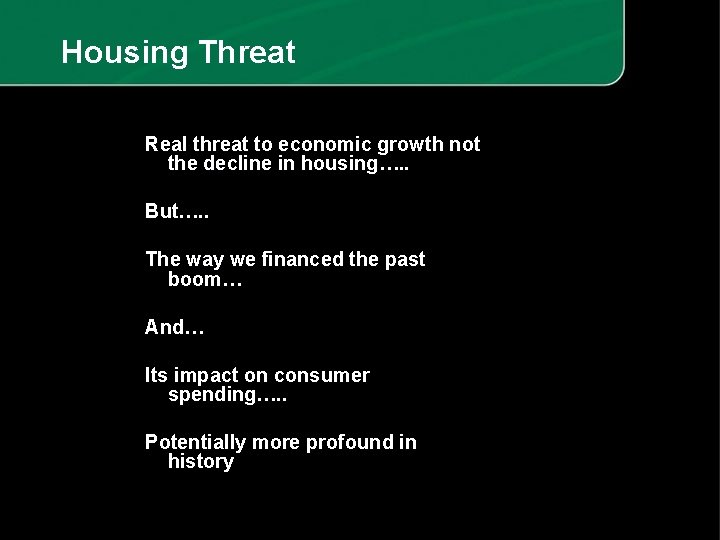 Housing Threat

Real threat to economic growth not the decline in housing…..

But…..

The way we financed the past boom…

And…

Its impact on consumer spending…..

Potentially more profound in history